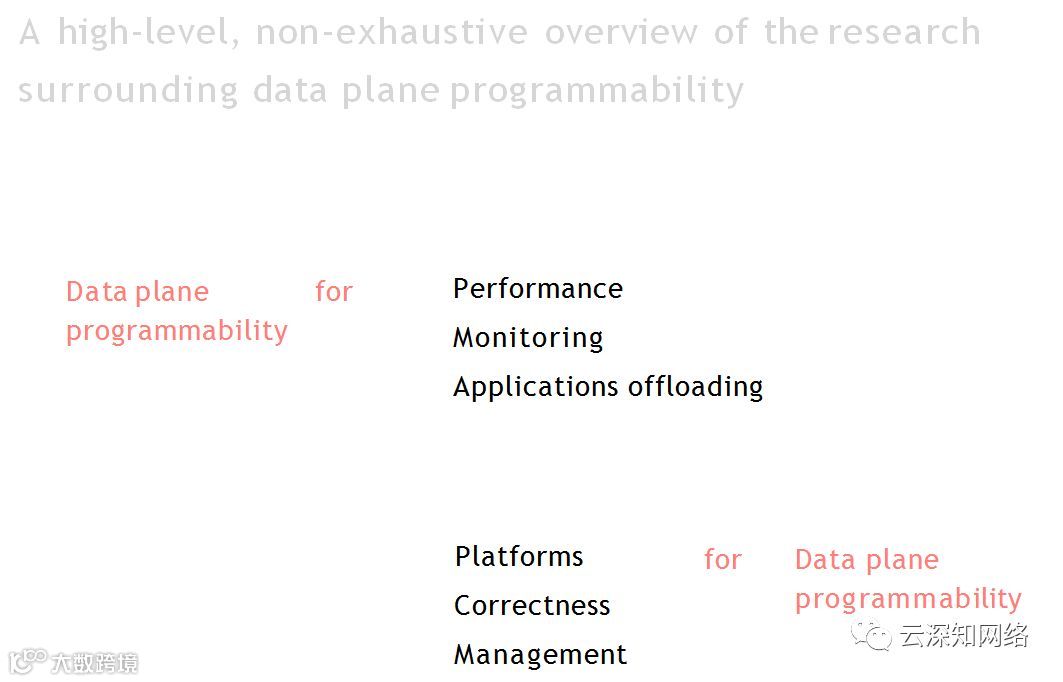 A high-level, non-exhaustive overview of the research surrounding data plane programmability

Data plane programmability

for

Performance

Monitoring

Applications offloading

Platforms

Correctness

Management

for

Data plane programmability

云深知网络

大数跨境